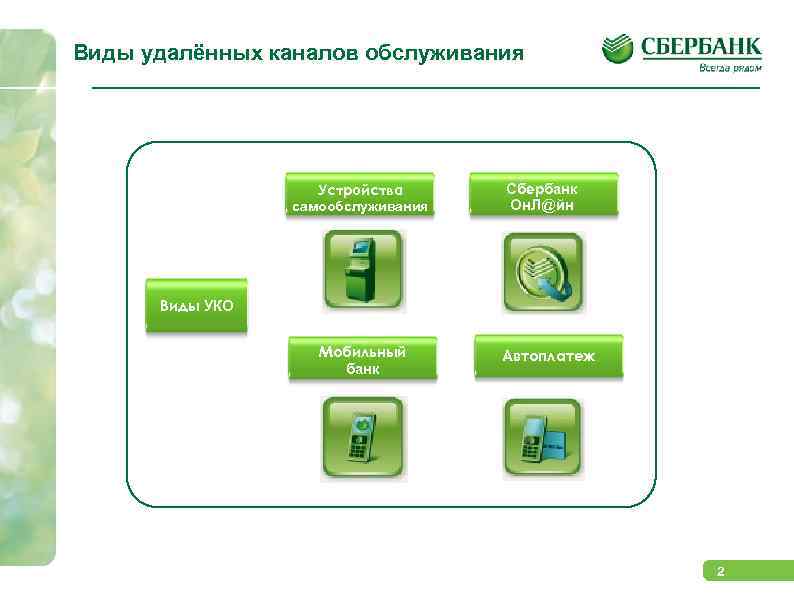 Виды удалённых каналов обслуживания

СБЕРБАНК
Всегда рядом

Виды УКО

Устройства самообслуживания

Сбербанк ОнЛ@йн

Мобильный банк

Автоплатеж

2